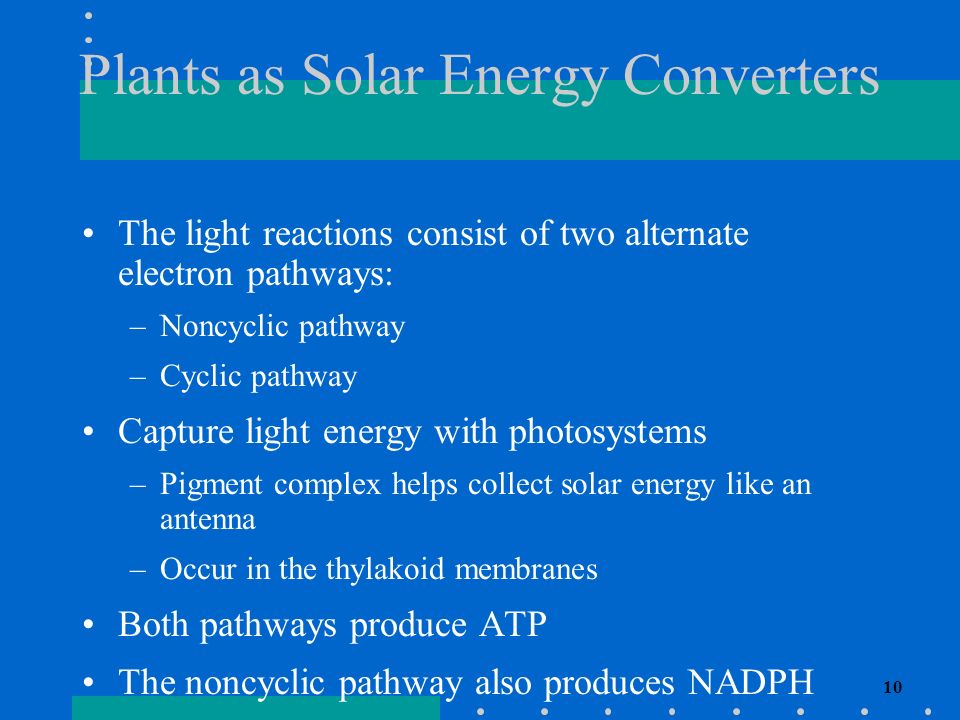 Plants as Solar Energy Converters

• The light reactions consist of two alternate electron pathways:
– Noncyclic pathway
– Cyclic pathway
• Capture light energy with photosystems
– Pigment complex helps collect solar energy like an antenna
– Occur in the thylakoid membranes
• Both pathways produce ATP
• The noncyclic pathway also produces NADPH

10